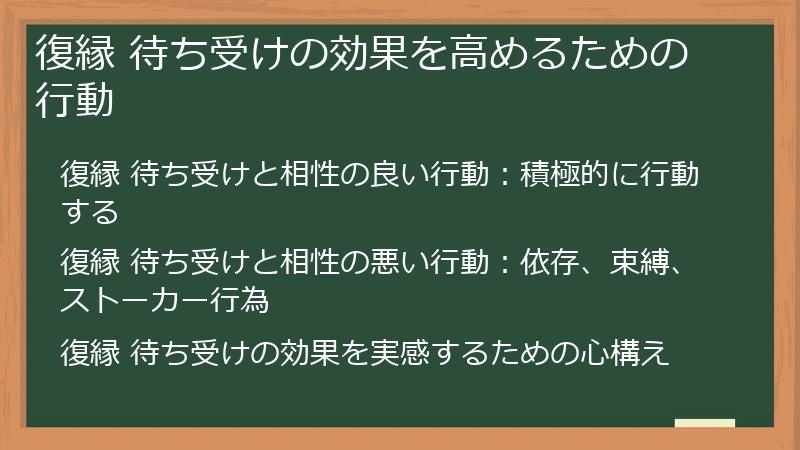 復縁 待ち受けの効果を高めるための行動

復縁 待ち受けと相性の良い行動：積極的に行動する

復縁 待ち受けと相性の悪い行動：依存、束縛、ストーカー行為

復縁 待ち受けの効果を実感するための心構え